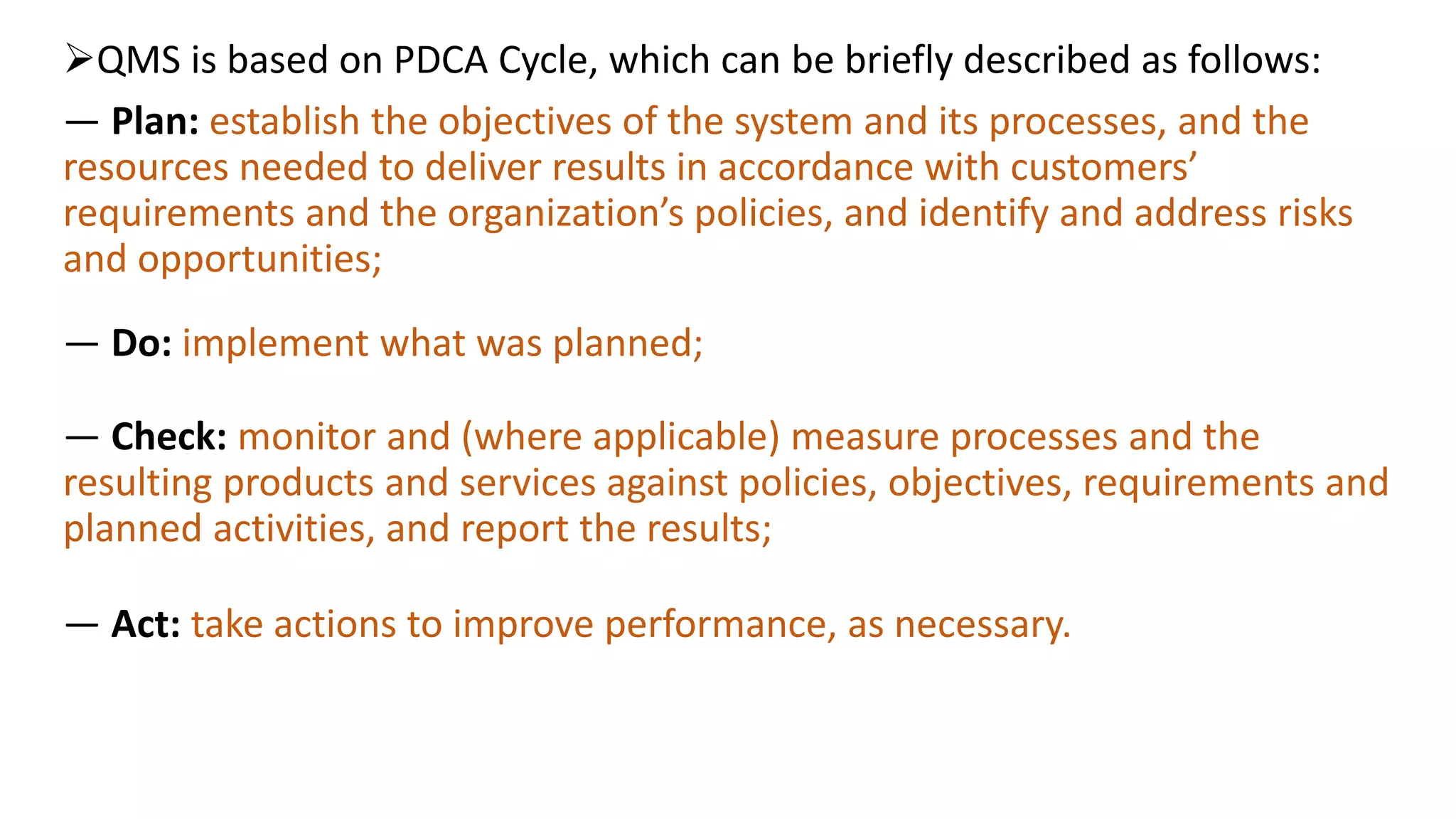 ➢QMS is based on PDCA Cycle, which can be briefly described as follows:

— Plan: establish the objectives of the system and its processes, and the resources needed to deliver results in accordance with customers’ requirements and the organization’s policies, and identify and address risks and opportunities;

— Do: implement what was planned;

— Check: monitor and (where applicable) measure processes and the resulting products and services against policies, objectives, requirements and planned activities, and report the results;

— Act: take actions to improve performance, as necessary.